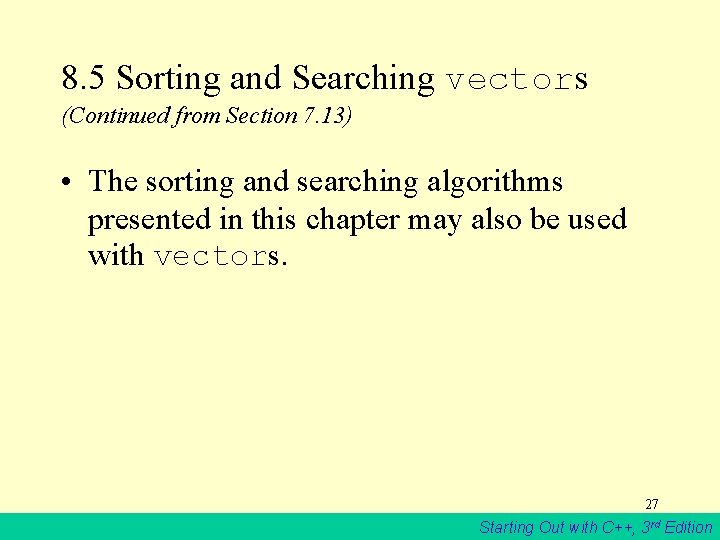 8.5 Sorting and Searching vectors
(Continued from Section 7.13)

• The sorting and searching algorithms presented in this chapter may also be used with vectors.

27

Starting Out with C++, 3rd Edition